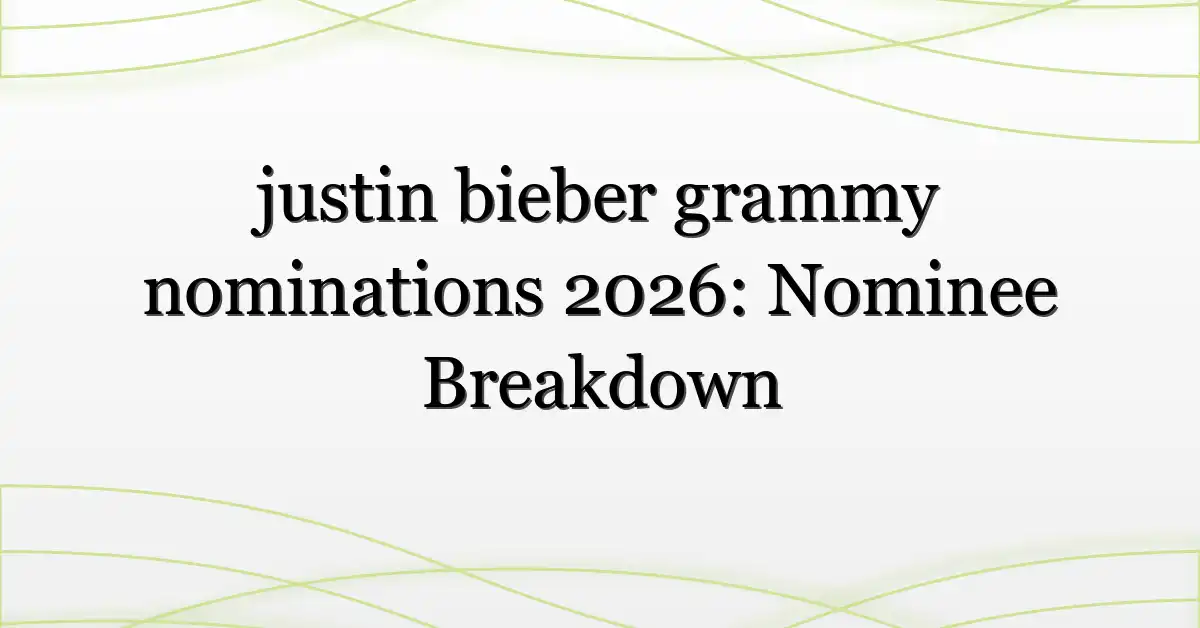 justin bieber grammy nominations 2026: Nominee Breakdown